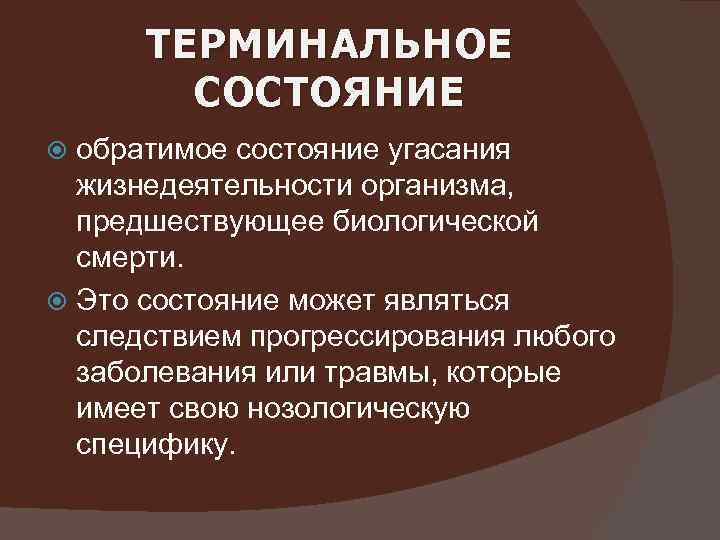 ТЕРМИНАЛЬНОЕ СОСТОЯНИЕ

обратимое состояние угасания жизнедеятельности организма, предшествующее биологической смерти.

Это состояние может являться следствием прогрессирования любого заболевания или травмы, которые имеет свою нозологическую специфику.